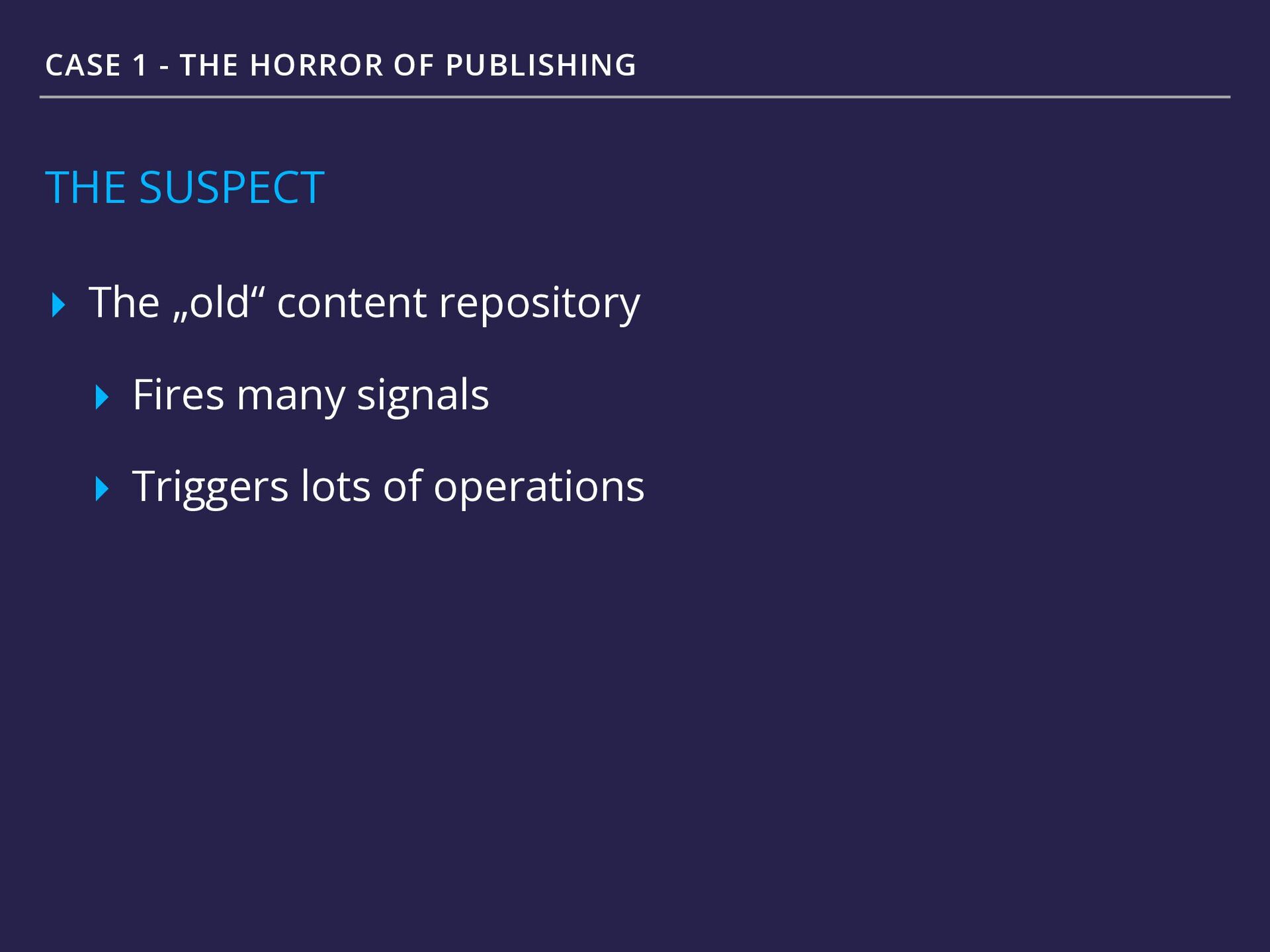 CASE 1 - THE HORROR OF PUBLISHING

THE SUSPECT

The „old“ content repository

Fires many signals

Triggers lots of operations